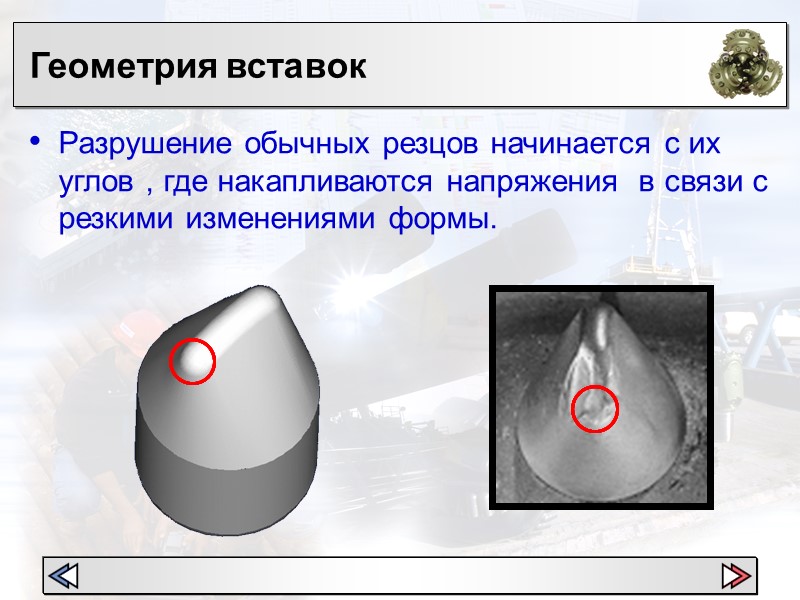 Геометрия вставок

• Разрушение обычных резцов начинается с их углов , где накапливаются напряжения в связи с резкими изменениями формы.